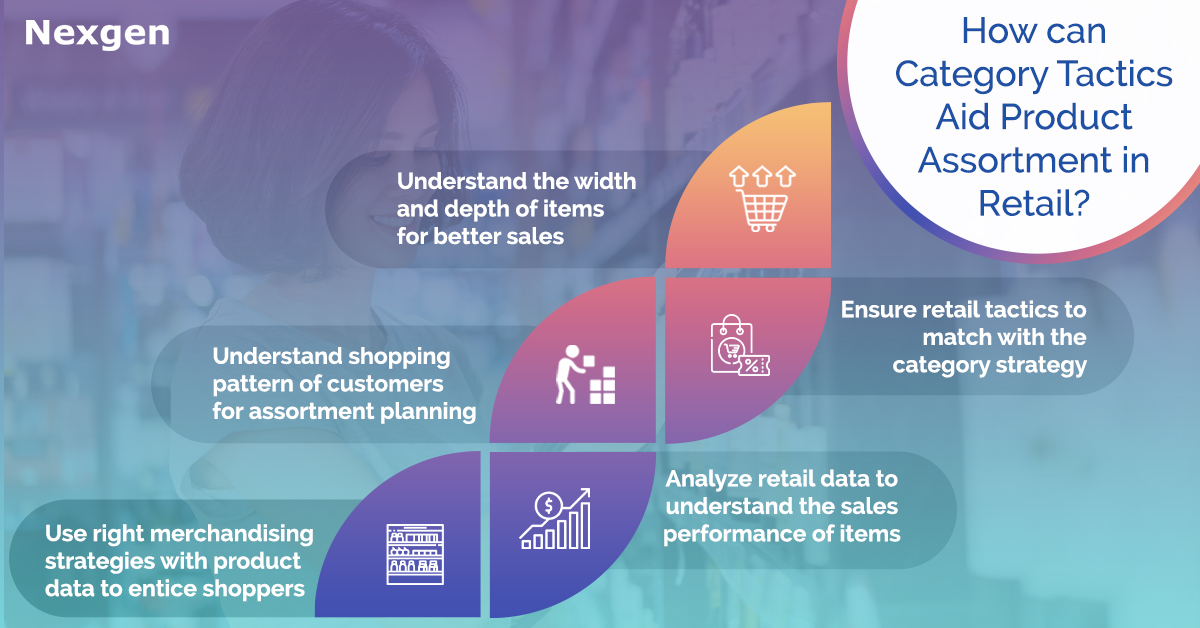 Nexgen

How can Category Tactics Aid Product Assortment in Retail?

Understand the width and depth of items for better sales

Ensure retail tactics to match with the category strategy

Understand shopping pattern of customers for assortment planning

Analyze retail data to understand the sales performance of items

Use right merchandising strategies with product data to entice shoppers